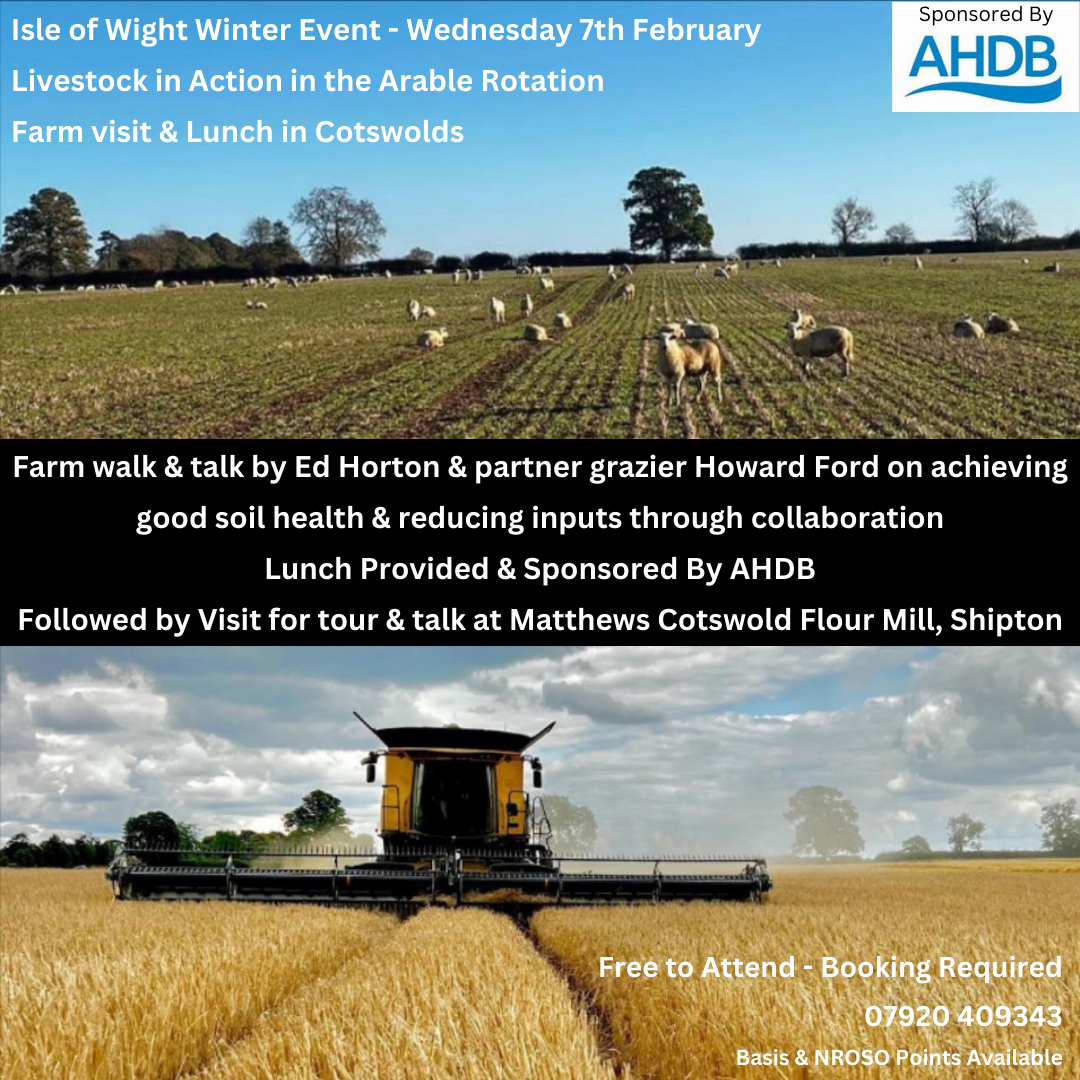 Isle of Wight Winter Event - Wednesday 7th February
Livestock in Action in the Arable Rotation
Farm visit & Lunch in Cotswolds

Sponsored By
AHDB

Farm walk & talk by Ed Horton & partner grazier Howard Ford on achieving good soil health & reducing inputs through collaboration
Lunch Provided & Sponsored By AHDB
Followed by Visit for tour & talk at Matthews Cotswold Flour Mill, Shipton

Free to Attend - Booking Required
07920 409343
Basis & NROSO Points Available